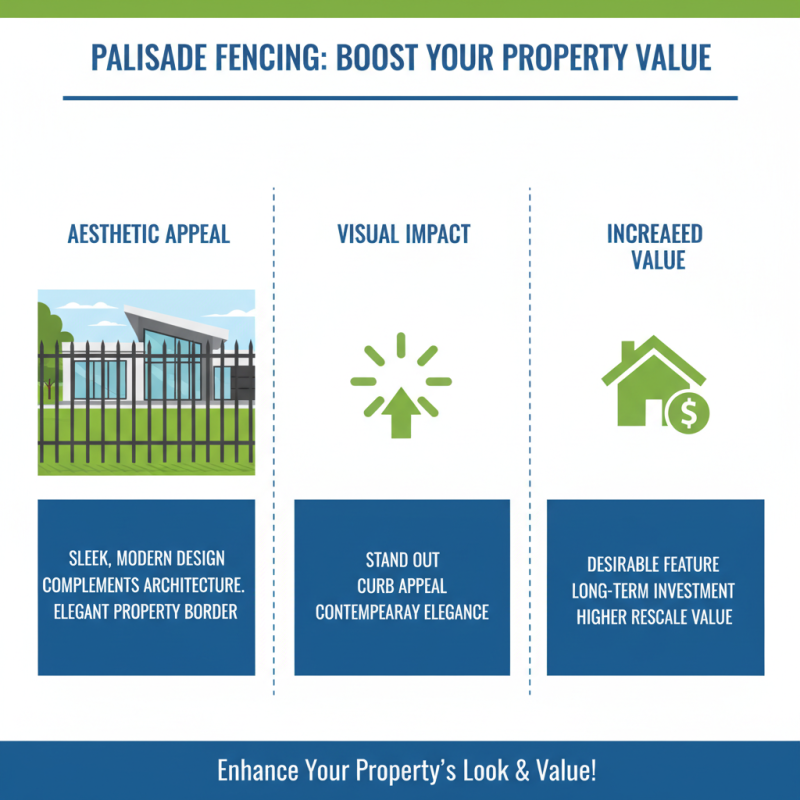 PALISADE FENCING: BOOST YOUR PROPERTY VALUE

AESTHETIC APPEAL

SLEEK, MODERN DESIGN
COMPLEMENTS ARCHITECTURE.
ELEGANT PROPERTY BORDER

VISUAL IMPACT

STAND OUT
CURB APPEAL
CONTEMPEARAY ELEGANCE

INCREAEED VALUE

$

DESIRABLE FEATURE
LONG-TERM INVESTMENT
HIGHER RESCALE VALUE

Enhance Your Property's Look & Value!